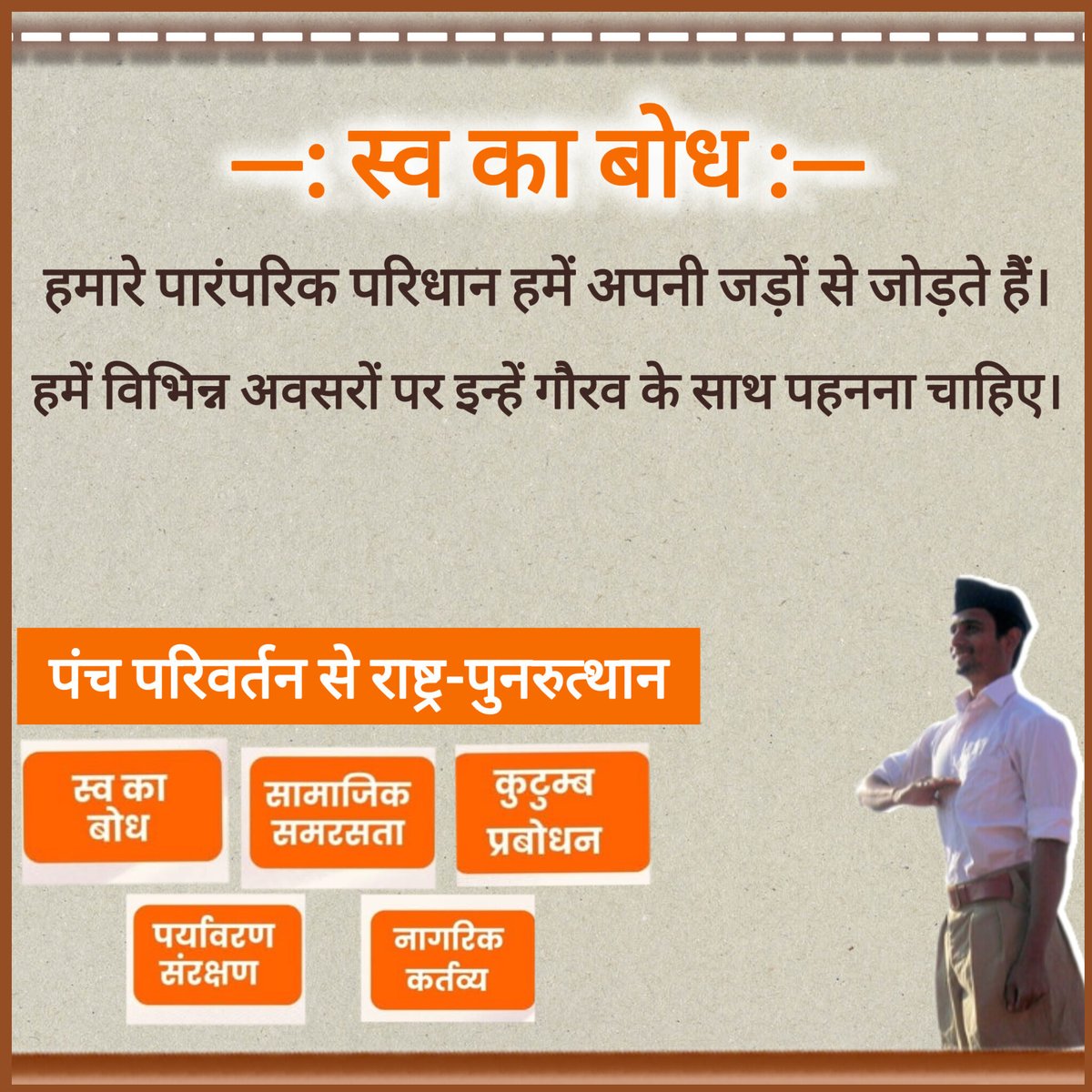 —: स्व का बोध :—

हमारे पारंपरिक परिधान हमें अपनी जड़ों से जोड़ते हैं।

हमें विभिन्न अवसरों पर इन्हें गौरव के साथ पहनना चाहिए।

पंच परिवर्तन से राष्ट्र-पुनरुत्थान

स्व का बोध

सामाजिक समरसता

कुटुम्ब प्रबोधन

पर्यावरण संरक्षण

नागरिक कर्तव्य